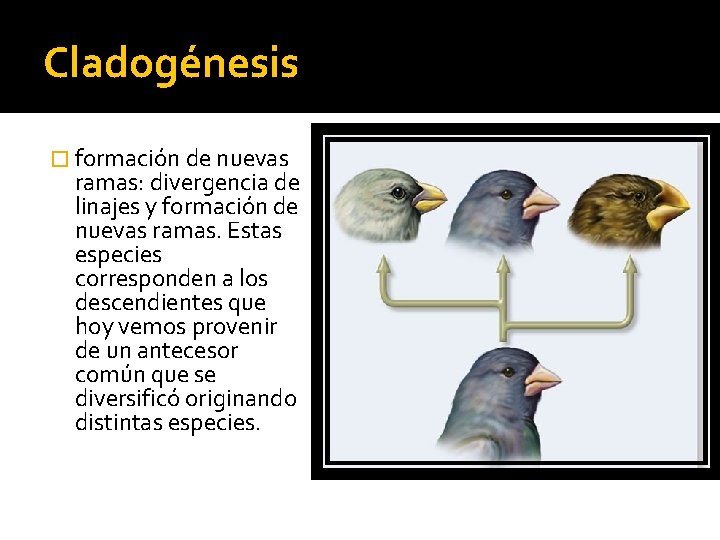 Cladogénesis

formación de nuevas ramas: divergencia de linajes y formación de nuevas ramas. Estas especies corresponden a los descendientes que hoy vemos provenir de un antecesor común que se diversificó originando distintas especies.